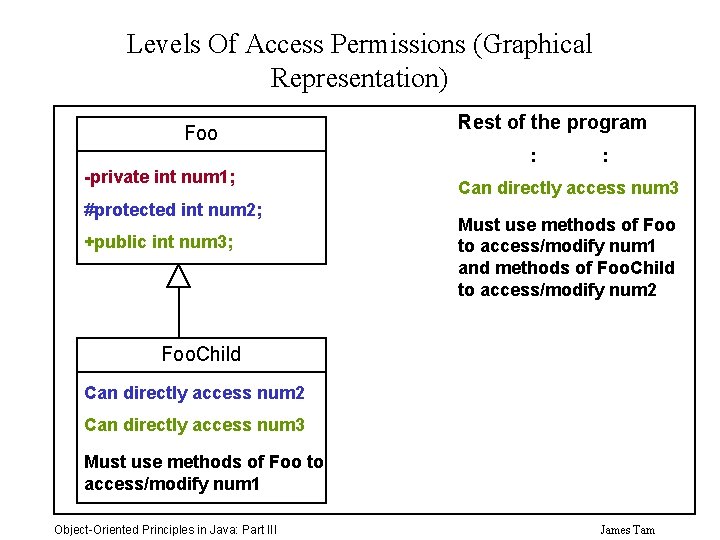 Levels Of Access Permissions (Graphical Representation)

Foo

-private int num1;

#protected int num2;

+public int num3;

FooChild

Can directly access num2

Can directly access num3

Must use methods of Foo to access/modify num1

Rest of the program

: :

Can directly access num3

Must use methods of Foo to access/modify num1 and methods of FooChild to access/modify num2

Object-Oriented Principles in Java: Part III

James Tam